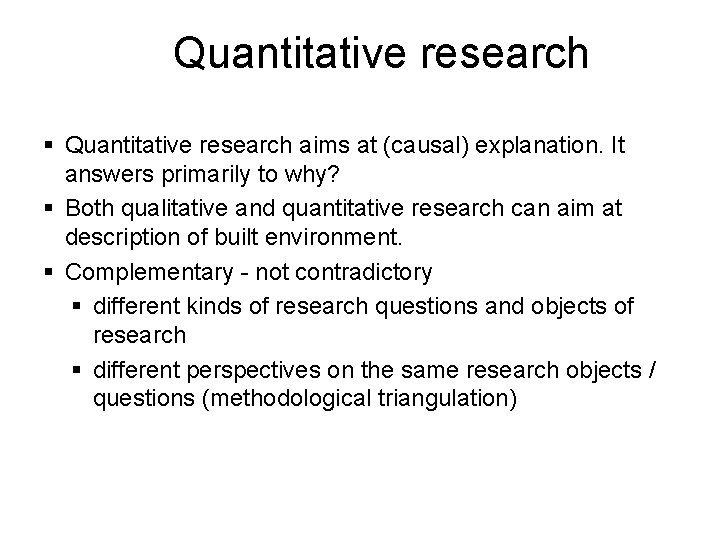 Quantitative research

▪ Quantitative research aims at (causal) explanation. It answers primarily to why?
▪ Both qualitative and quantitative research can aim at description of built environment.
▪ Complementary - not contradictory
  ▪ different kinds of research questions and objects of research
  ▪ different perspectives on the same research objects / questions (methodological triangulation)